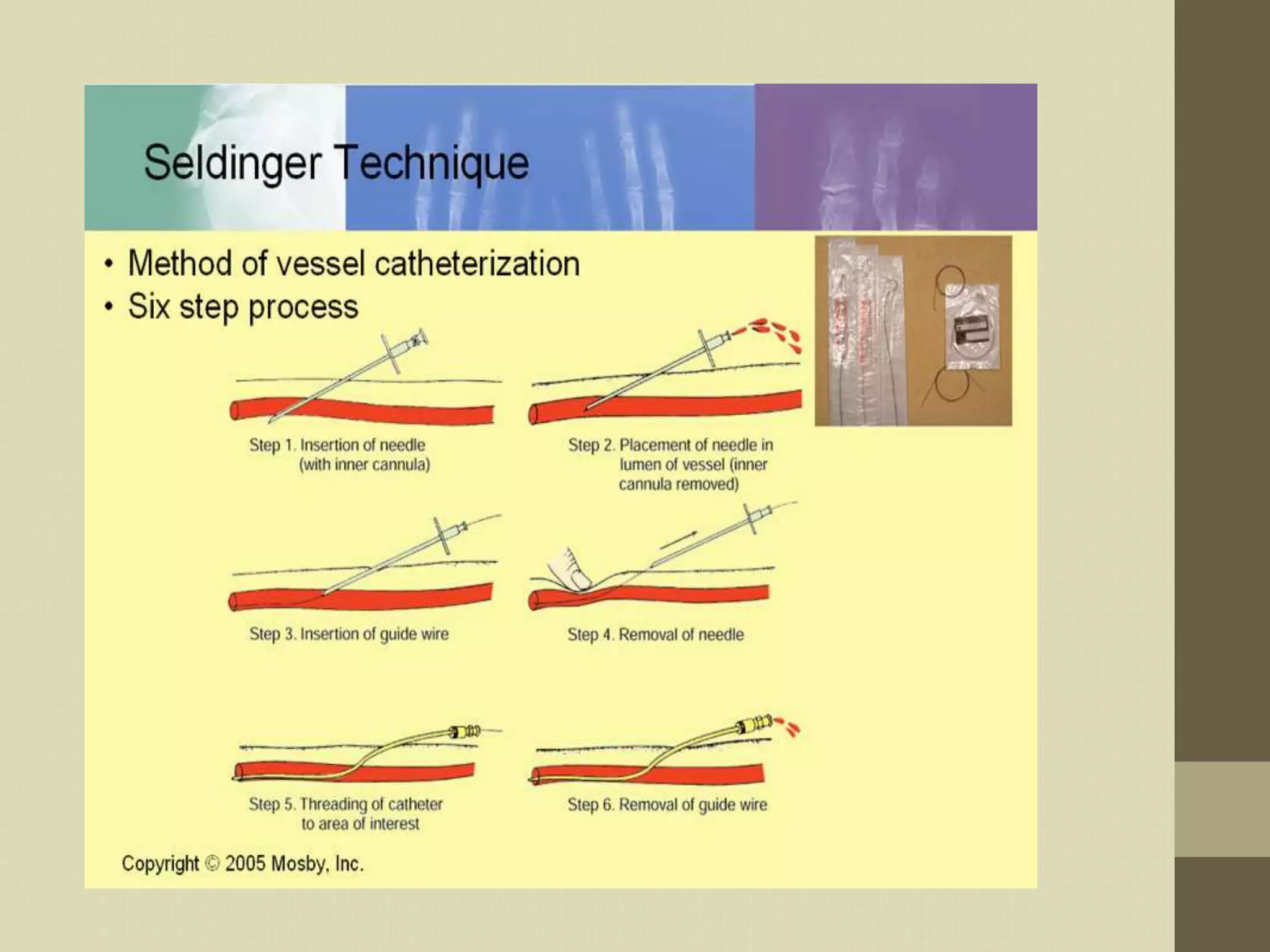 Seldinger Technique

• Method of vessel catheterization
• Six step process

Step 1. Insertion of needle (with inner cannula)

Step 2. Placement of needle in lumen of vessel (inner cannula removed)

Step 3. Insertion of guide wire

Step 4. Removal of needle

Step 5. Threading of catheter to area of interest

Step 6. Removal of guide wire

Copyright © 2005 Mosby, Inc.